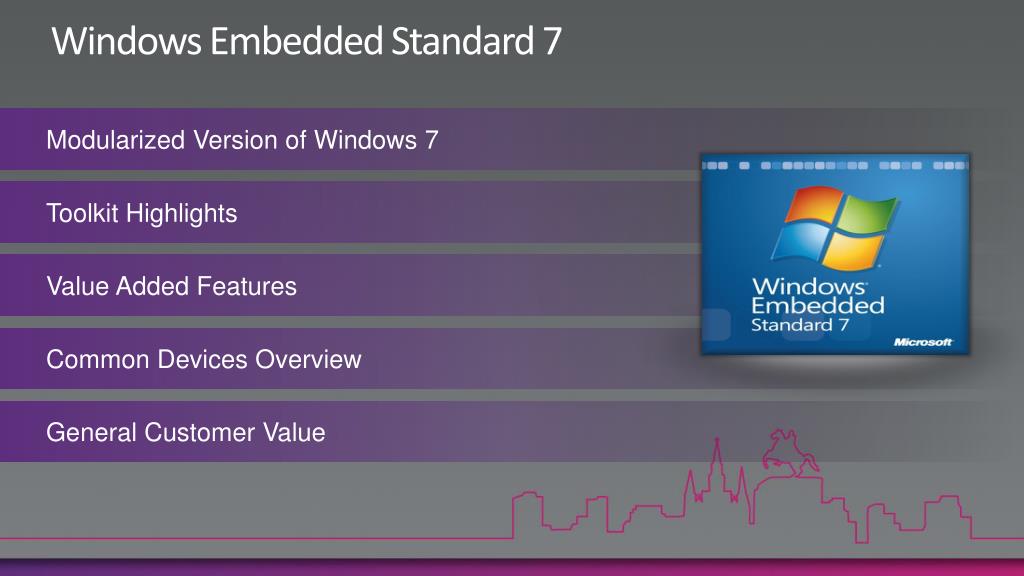 Windows Embedded Standard 7

Modularized Version of Windows 7

Toolkit Highlights

Value Added Features

Common Devices Overview

General Customer Value

Windows Embedded Standard 7

Microsoft